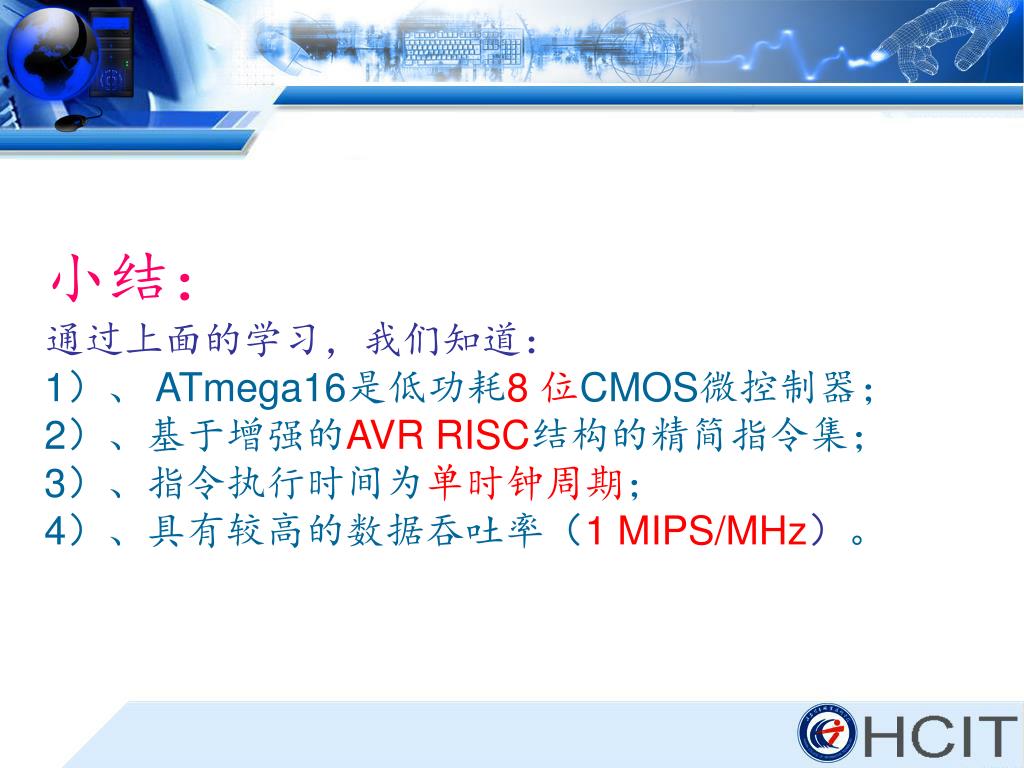 小结：
通过上面的学习，我们知道：
1）、 ATmega16是低功耗8 位CMOS微控制器；
2）、基于增强的AVR RISC结构的精简指令集；
3）、指令执行时间为单时钟周期；
4）、具有较高的数据吞吐率（1 MIPS/MHz）。

HCIT